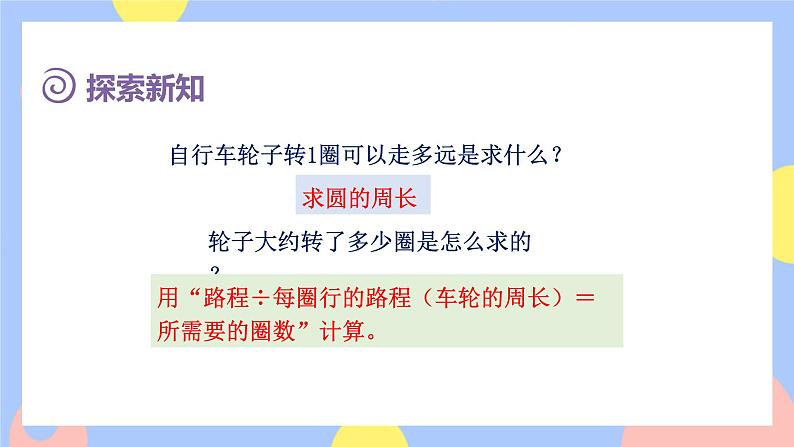 探索新知

自行车轮子转1圈可以走多远是求什么？

求圆的周长

轮子大约转了多少圈是怎么求的？

用“路程÷每圈行的路程（车轮的周长）＝所需要的圈数”计算。